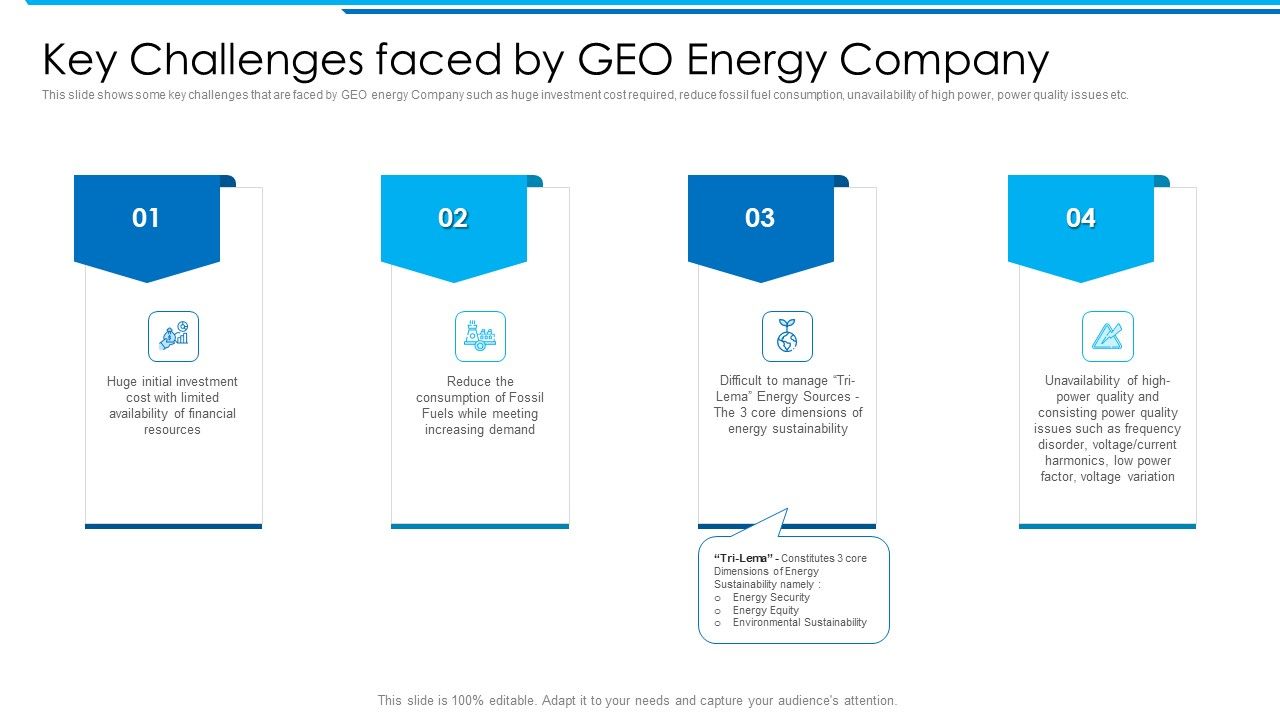 Key Challenges faced by GEO Energy Company

This slide shows some key challenges that are faced by GEO energy Company such as huge investment cost required, reduce fossil fuel consumption, unavailability of high power, power quality issues etc.

01

Huge initial investment cost with limited availability of financial resources

02

Reduce the consumption of Fossil Fuels while meeting increasing demand

03

Difficult to manage "Tri-Lema" Energy Sources - The 3 core dimensions of energy sustainability

"Tri-Lema" - Constitutes 3 core Dimensions of Energy Sustainability namely :
o Energy Security
o Energy Equity
o Environmental Sustainability

04

Unavailability of high-power quality and consisting power quality issues such as frequency disorder, voltage/current harmonics, low power factor, voltage variation

This slide is 100% editable. Adapt it to your needs and capture your audience's attention.